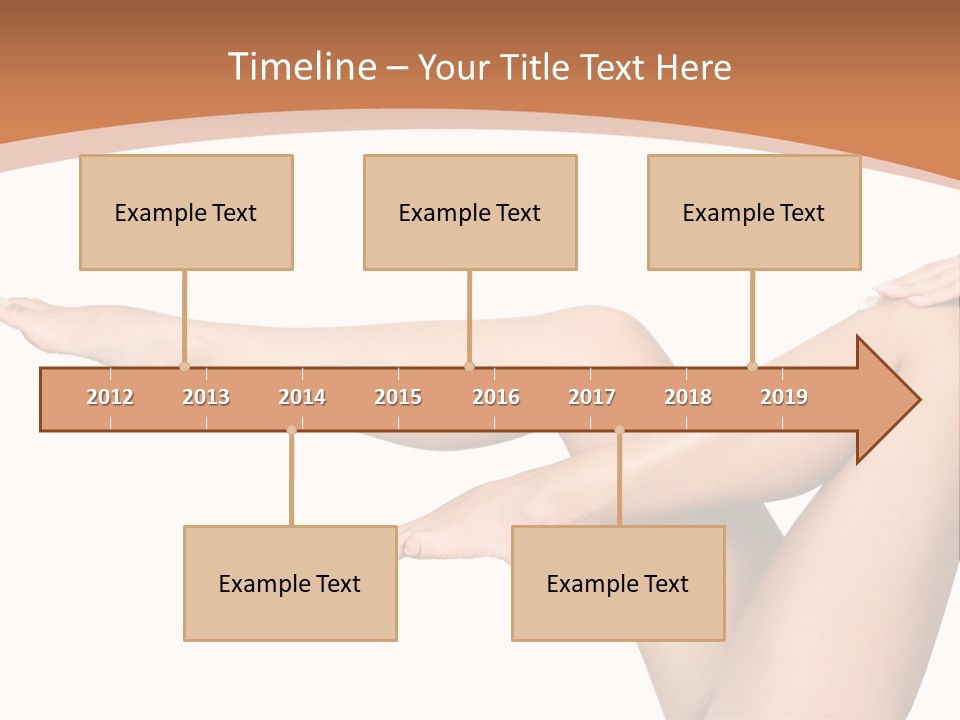 Timeline – Your Title Text Here

Example Text

Example Text

Example Text

2012 2013 2014 2015 2016 2017 2018 2019

Example Text

Example Text